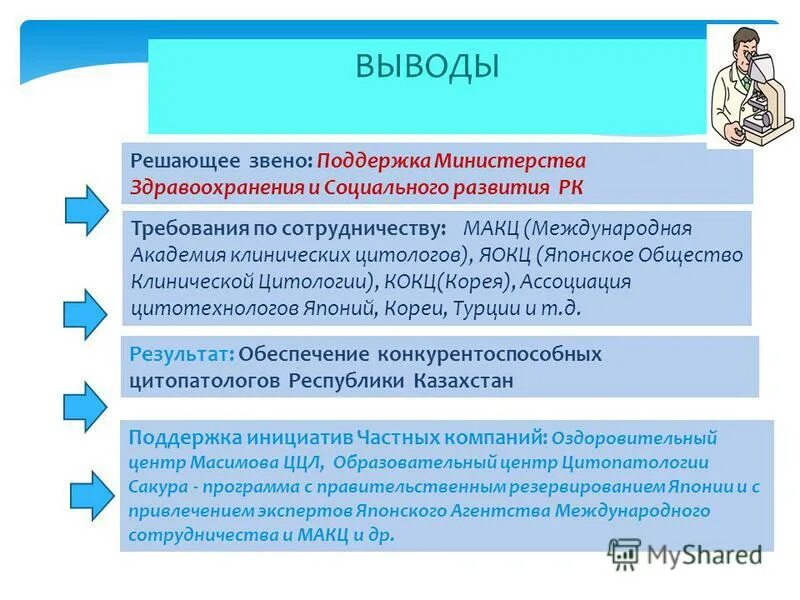 ВЫВОДЫ

Решающее звено: Поддержка Министерства Здравоохранения и Социального развития РК

Требования по сотрудничеству: МАКЦ (Международная Академия клинических цитологов), ЯОКЦ (Японское Общество Клинической Цитологии), КОКЦ(Корея), Ассоциация цитотехнологов Японий, Кореи, Турции и т.д.

Результат: Обеспечение конкурентоспособных цитопатологов Республики Казахстан

Поддержка инициатив Частных компаний: Оздоровительный центр Масимова ЦЦЛ, Образовательный центр Цитопатологии Сакура - программа с правительственным резервированием Японии и с привлечением экспертов Японского Агентства Международного сотрудничества и МАКЦ и др.

MyShared